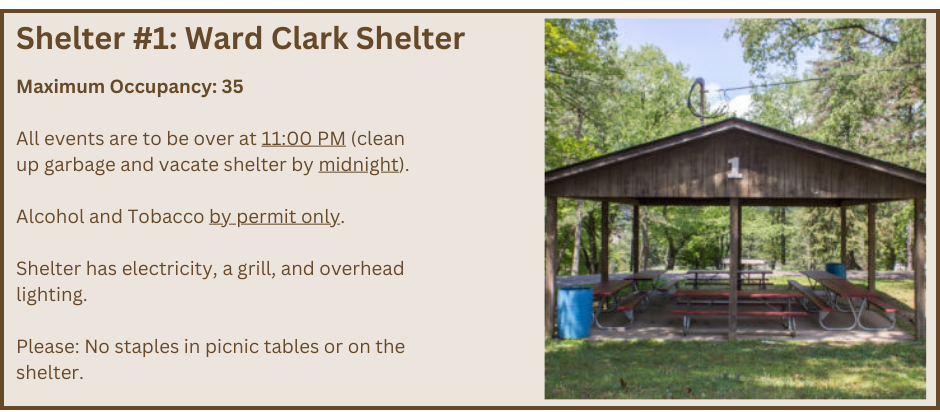 Shelter #1: Ward Clark Shelter

Maximum Occupancy: 35

All events are to be over at 11:00 PM (clean up garbage and vacate shelter by midnight).

Alcohol and Tobacco by permit only.

Shelter has electricity, a grill, and overhead lighting.

Please: No staples in picnic tables or on the shelter.

1